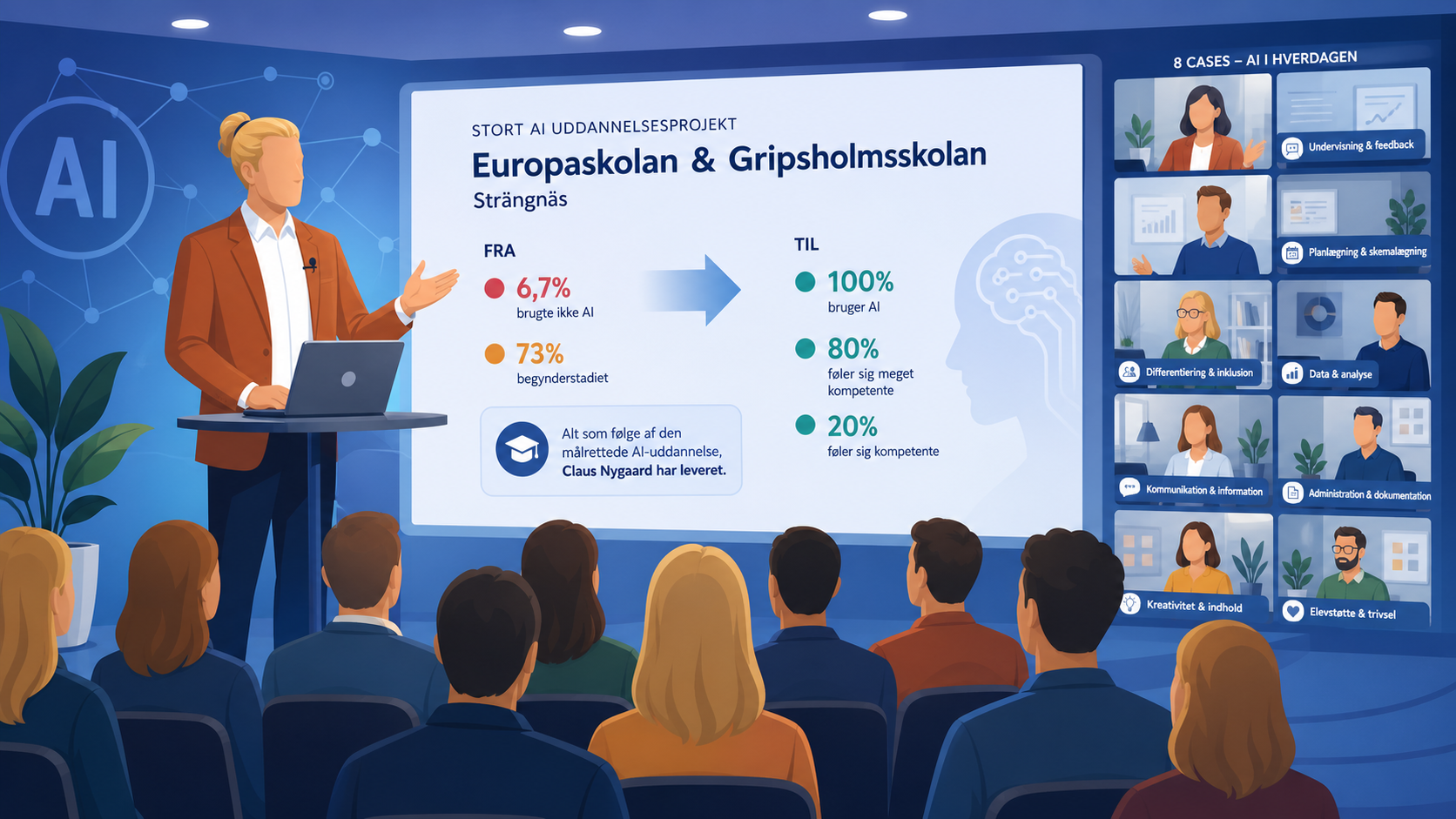 AI

STORT AI UDDANNELSESPROJEKT

Europaskolan & Gripsholmsskolan

Strängnäs

FRA

6,7%
brugte ikke AI

73%
begynderstadiet

Alt som følge af den målrettede AI-uddannelse, Claus Nygaard har leveret.

TIL

100%
bruger AI

80%
føler sig meget kompetente

20%
føler sig kompetente

8 CASES – AI I HVERDAGEN

Undervisning & feedback

Planlægning & skemalægning

Differentiering & inklusion

Data & analyse

Kommunikation & information

Administration & dokumentation

Kreativitet & indhold

Elevstøtte & trivsel